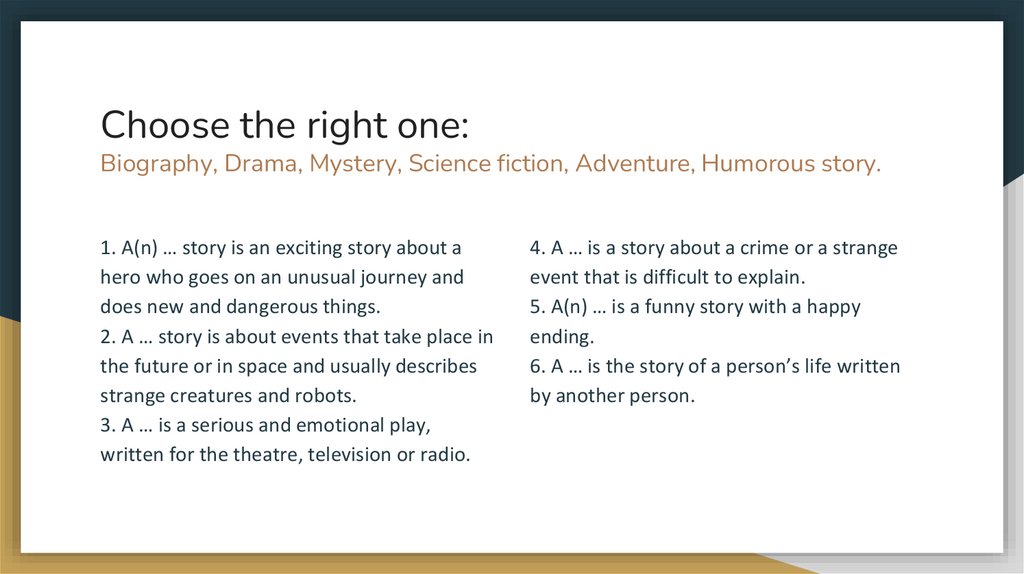 Choose the right one:
Biography, Drama, Mystery, Science fiction, Adventure, Humorous story.

1. A(n) … story is an exciting story about a hero who goes on an unusual journey and does new and dangerous things.
2. A … story is about events that take place in the future or in space and usually describes strange creatures and robots.
3. A … is a serious and emotional play, written for the theatre, television or radio.

4. A … is a story about a crime or a strange event that is difficult to explain.
5. A(n) … is a funny story with a happy ending.
6. A … is the story of a person's life written by another person.